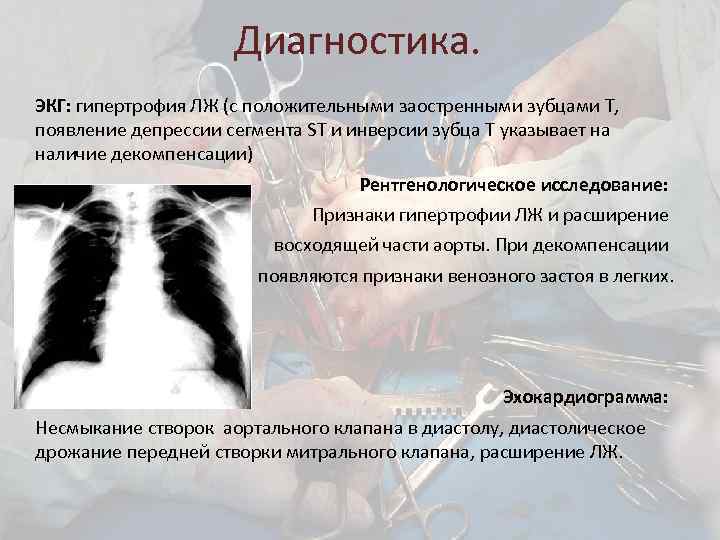 Диагностика.

ЭКГ: гипертрофия ЛЖ (с положительными заостренными зубцами Т, появление депрессии сегмента ST и инверсии зубца Т указывает на наличие декомпенсации)

Рентгенологическое исследование:

Признаки гипертрофии ЛЖ и расширение восходящей части аорты. При декомпенсации появляются признаки венозного застоя в легких.

Эхокардиограмма:

Несмыкание створок аортального клапана в диастолу, диастолическое дрожание передней створки митрального клапана, расширение ЛЖ.